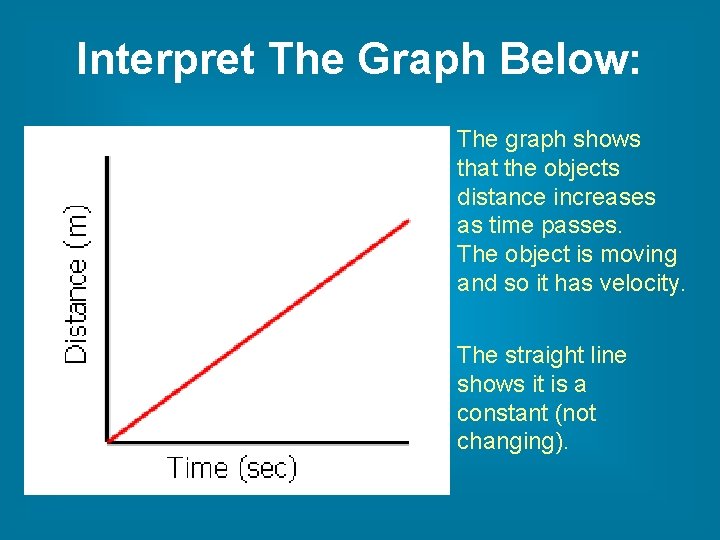 Interpret The Graph Below:

Distance (m)

Time (sec)

The graph shows that the objects distance increases as time passes. The object is moving and so it has velocity.

The straight line shows it is a constant (not changing).